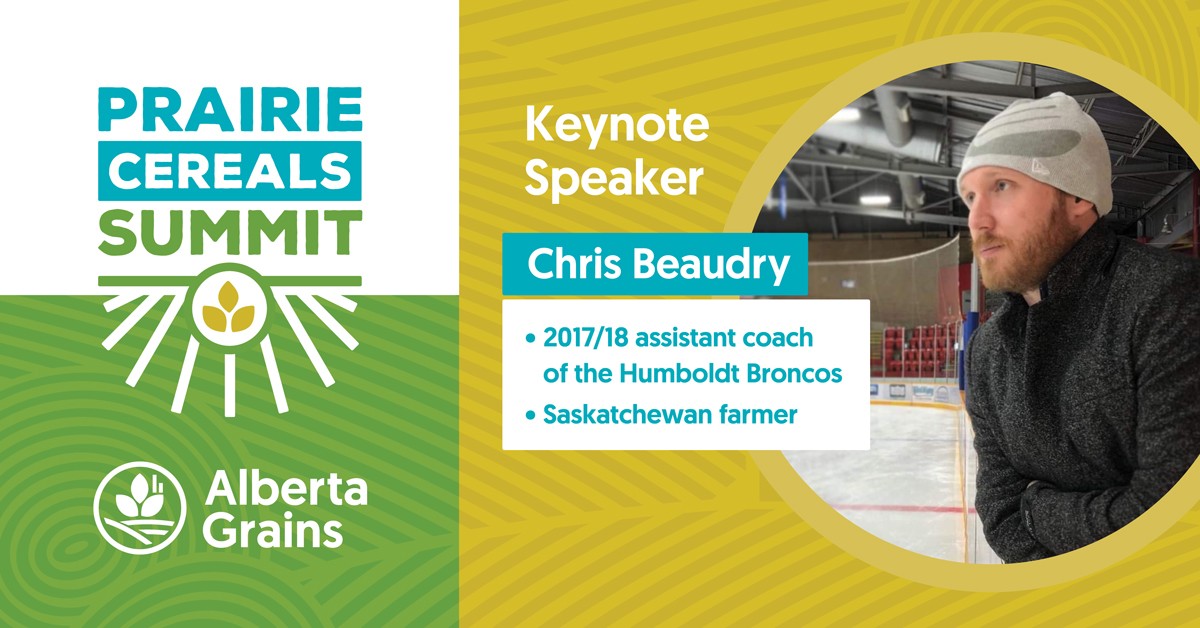 PRAIRIE
CEREALS
SUMMIT

Alberta Grains

Keynote Speaker

Chris Beaudry

• 2017/18 assistant coach of the Humboldt Broncos
• Saskatchewan farmer